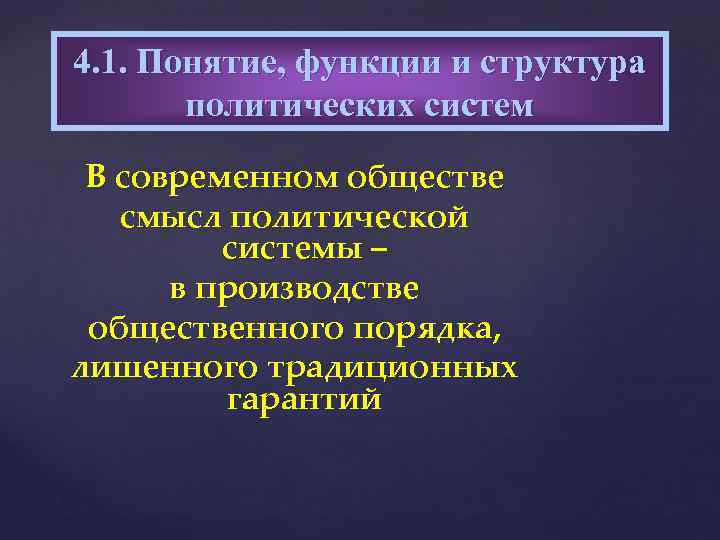 4.1. Понятие, функции и структура политических систем

В современном обществе смысл политической системы – в производстве общественного порядка, лишенного традиционных гарантий